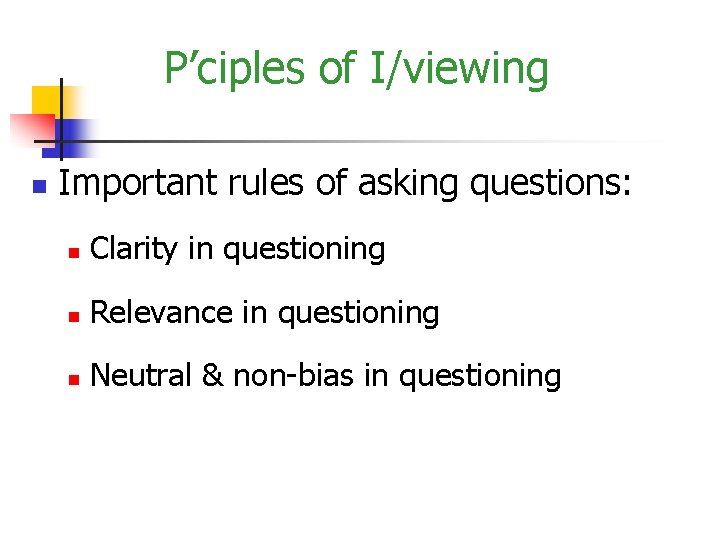 P’ciples of I/viewing

Important rules of asking questions:

Clarity in questioning

Relevance in questioning

Neutral & non-bias in questioning